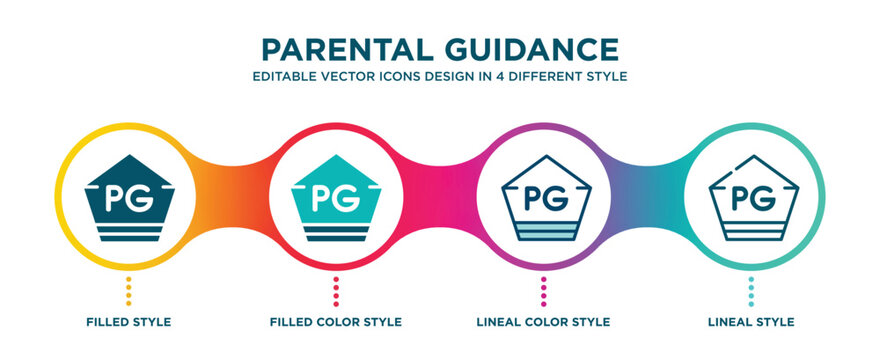 PARENTAL GUIDANCE
EDITABLE VECTOR ICONS DESIGN IN 4 DIFFERENT STYLE

PG

PG

PG

PG

FILLED STYLE

FILLED COLOR STYLE

LINEAL COLOR STYLE

LINEAL STYLE